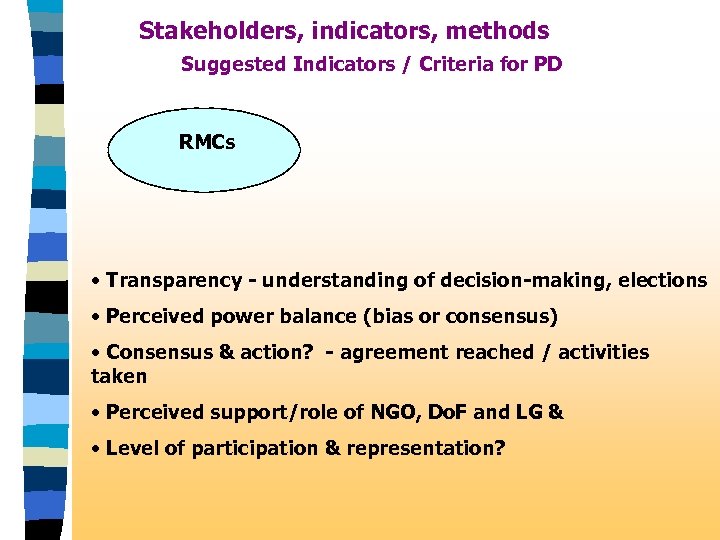 Stakeholders, indicators, methods

Suggested Indicators / Criteria for PD

RMCs

• Transparency - understanding of decision-making, elections

• Perceived power balance (bias or consensus)

• Consensus & action? - agreement reached / activities taken

• Perceived support/role of NGO, DoF and LG &

• Level of participation & representation?